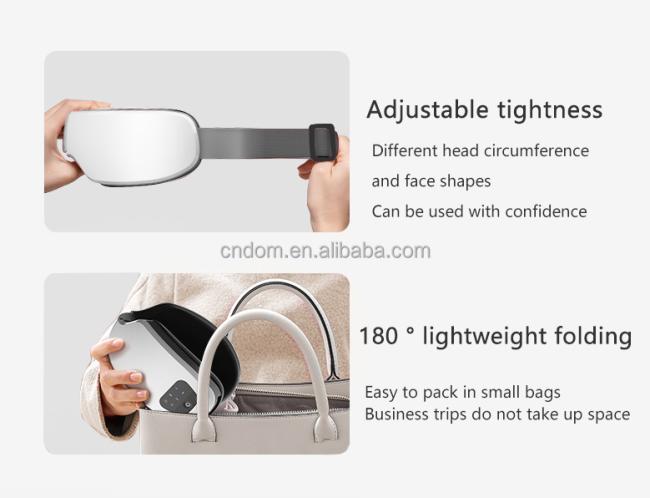 Adjustable tightness

Different head circumference

and face shapes

Can be used with confidence

cndom.en.alibaba.com

180 ° lightweight folding

Easy to pack in small bags
Business trips do not take up space